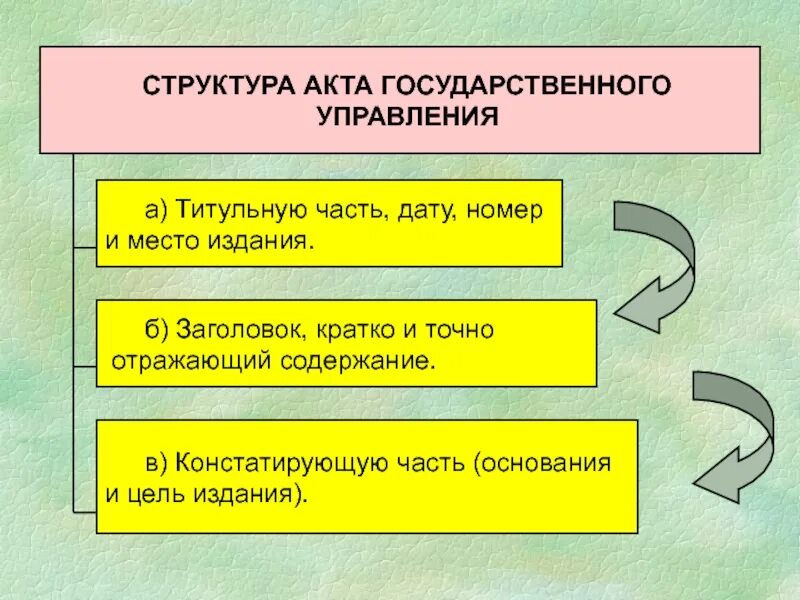 СТРУКТУРА АКТА ГОСУДАРСТВЕННОГО УПРАВЛЕНИЯ

а) Титульную часть, дату, номер и место издания.

б) Заголовок, кратко и точно отражающий содержание.

в) Констатирующую часть (основания и цель издания).